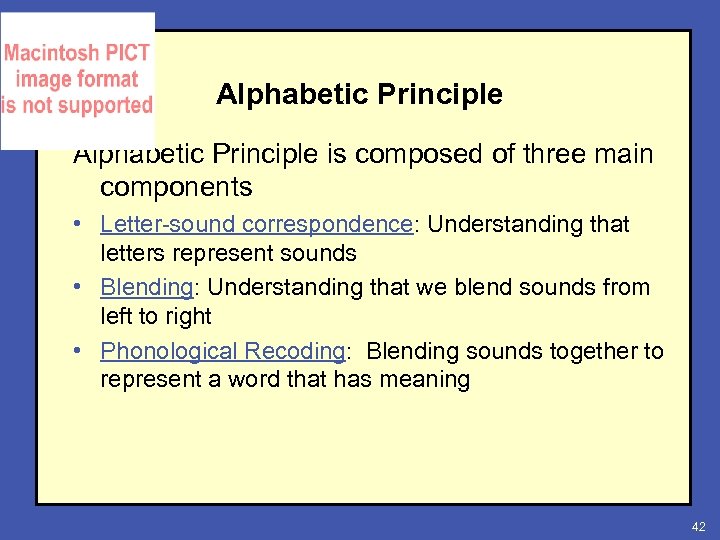 Macintosh PICT image format is not supported

Alphabetic Principle

Alphabetic Principle is composed of three main components

• Letter-sound correspondence: Understanding that letters represent sounds

• Blending: Understanding that we blend sounds from left to right

• Phonological Recoding: Blending sounds together to represent a word that has meaning

42